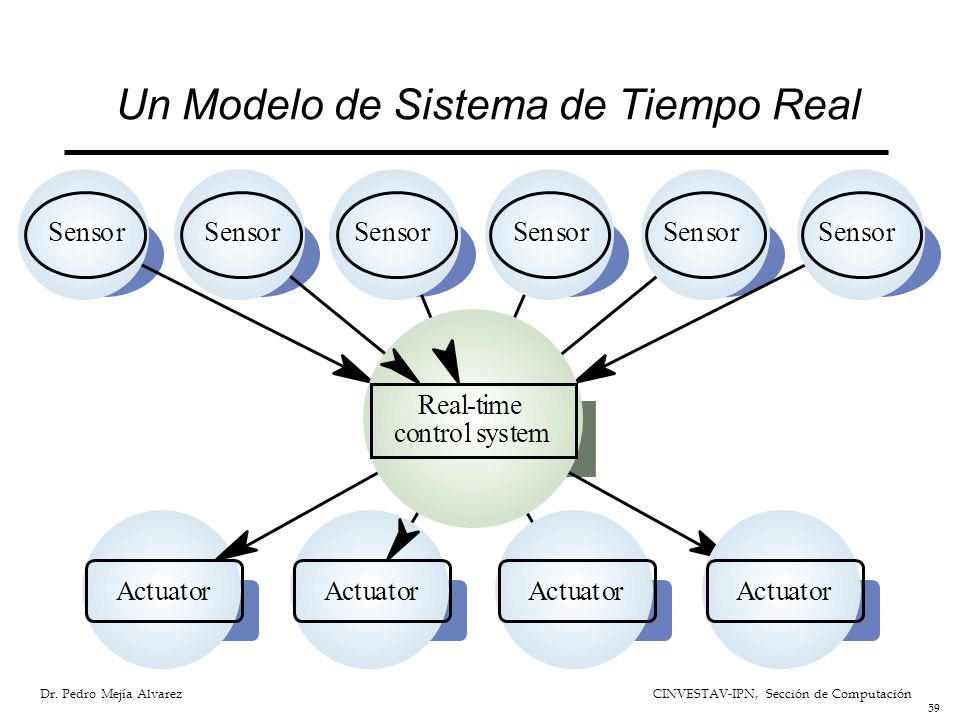 Un Modelo de Sistema de Tiempo Real

Sensor

Sensor

Sensor

Sensor

Sensor

Sensor

Real-time control system

Actuator

Actuator

Actuator

Actuator

Dr. Pedro Mejía Alvarez

CINVESTAV-IPN, Sección de Computación

59